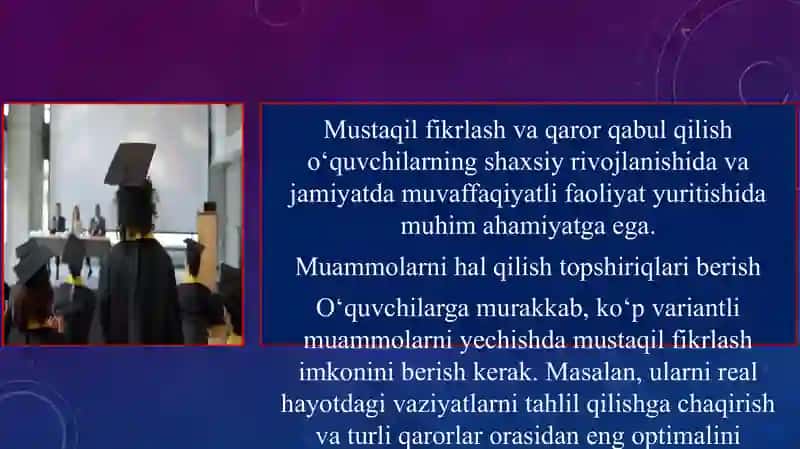 Mustaqil fikrlash va qaror qabul qilish o‘quvchilarning shaxsiy rivojlanishida va jamiyatda muvaffaqiyatli faoliyat yuritishida muhim ahamiyatga ega.

Muammolarni hal qilish topshiriqlari berish

O‘quvchilarga murakkab, ko‘p variantli muammolarni yechishda mustaqil fikrlash imkonini berish kerak. Masalan, ularni real hayotdagi vaziyatlarni tahlil qilishga chaqirish va turli qarorlar orasidan eng optimalini